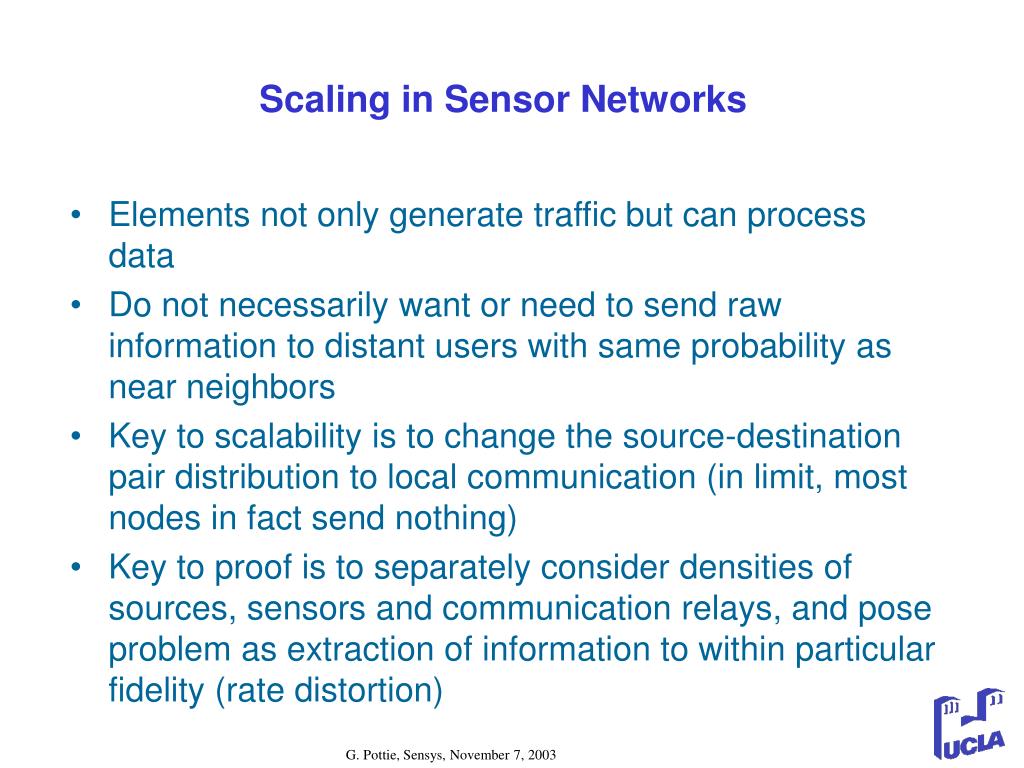 Scaling in Sensor Networks

• Elements not only generate traffic but can process data
• Do not necessarily want or need to send raw information to distant users with same probability as near neighbors
• Key to scalability is to change the source-destination pair distribution to local communication (in limit, most nodes in fact send nothing)
• Key to proof is to separately consider densities of sources, sensors and communication relays, and pose problem as extraction of information to within particular fidelity (rate distortion)

G. Pottie, Sensys, November 7, 2003

UCLA